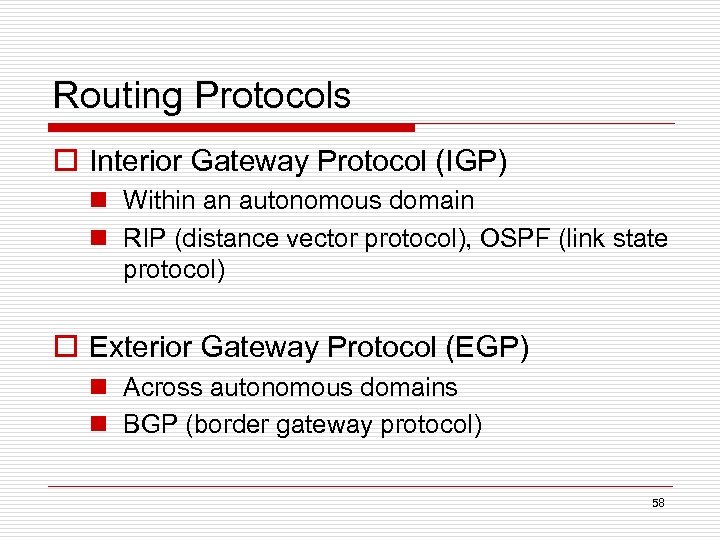 Routing Protocols

Interior Gateway Protocol (IGP)

Within an autonomous domain

RIP (distance vector protocol), OSPF (link state protocol)

Exterior Gateway Protocol (EGP)

Across autonomous domains

BGP (border gateway protocol)

58